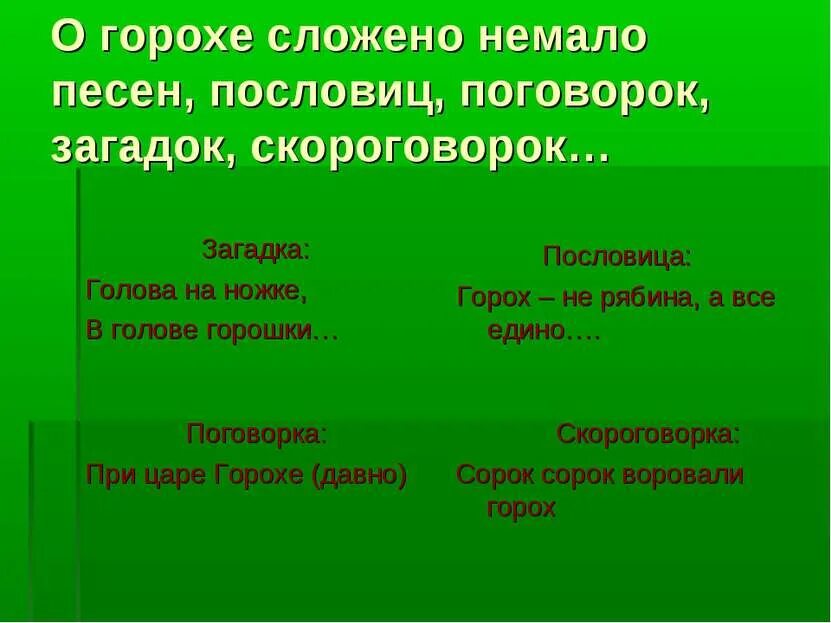 О горохе сложено немало песен, пословиц, поговорок, загадок, скороговорок…

Загадка:
Голова на ножке,
В голове горошки…

Поговорка:
При царе Горохе (давно)

Пословица:
Горох – не рябина, а все едино….

Скороговорка:
Сорок сорок воровали горох